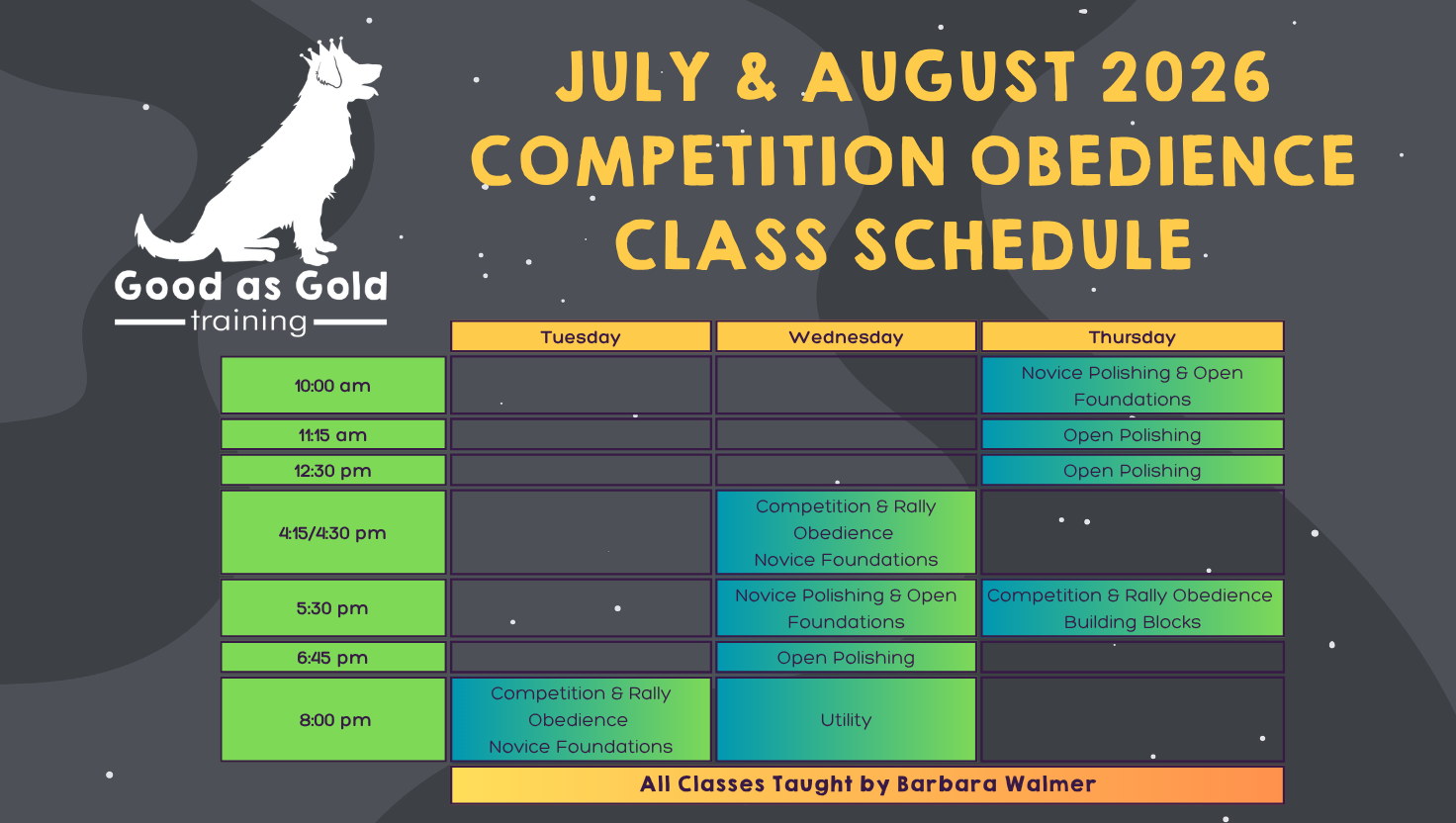 Good as Gold
training

JULY & AUGUST 2026
COMPETITION OBEDIENCE
CLASS SCHEDULE

| | Tuesday | Wednesday | Thursday |
|---|---|---|---|
| 10:00 am | | | Novice Polishing & Open Foundations |
| 11:15 am | | | Open Polishing |
| 12:30 pm | | | Open Polishing |
| 4:15/4:30 pm | | Competition & Rally Obedience Novice Foundations | |
| 5:30 pm | | Novice Polishing & Open Foundations | Competition & Rally Obedience Building Blocks |
| 6:45 pm | | Open Polishing | |
| 8:00 pm | Competition & Rally Obedience Novice Foundations | Utility | |

All Classes Taught by Barbara Walmer